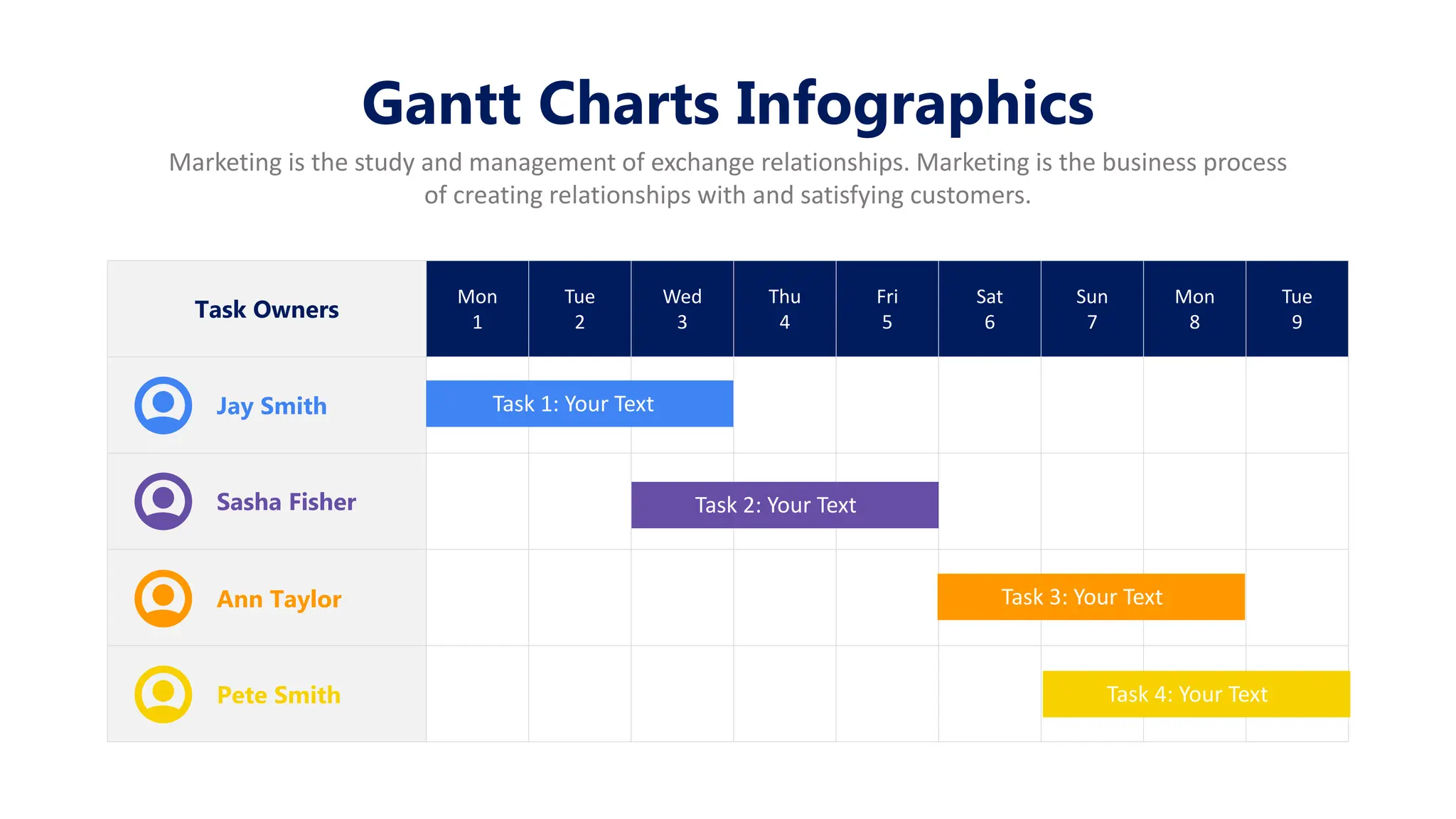 Gantt Charts Infographics

Marketing is the study and management of exchange relationships. Marketing is the business process of creating relationships with and satisfying customers.

| Task Owners | Mon 1 | Tue 2 | Wed 3 | Thu 4 | Fri 5 | Sat 6 | Sun 7 | Mon 8 | Tue 9 |
|---|---|---|---|---|---|---|---|---|---|
| Jay Smith | Task 1: Your Text | | | | | | | | |
| Sasha Fisher | | | Task 2: Your Text | | | | | | |
| Ann Taylor | | | | | | Task 3: Your Text | | | |
| Pete Smith | | | | | | | Task 4: Your Text | | |